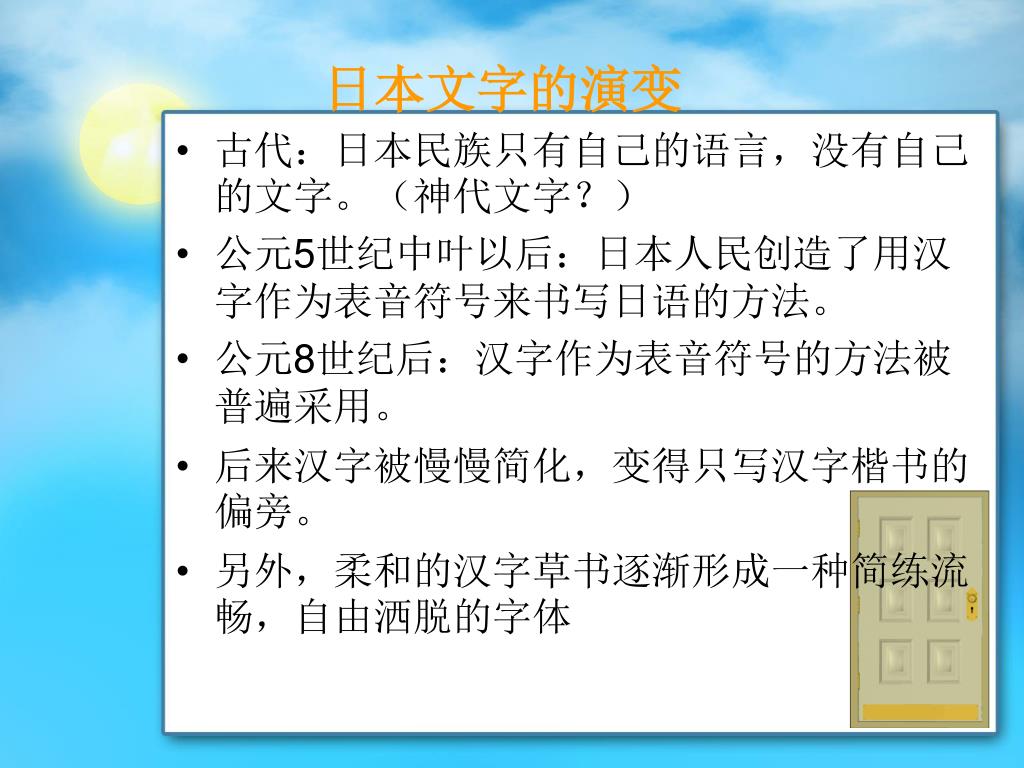 日本文字的演变

• 古代：日本民族只有自己的语言，没有自己的文字。（神代文字？）
• 公元5世纪中叶以后：日本人民创造了用汉字作为表音符号来书写日语的方法。
• 公元8世纪后：汉字作为表音符号的方法被普遍采用。
• 后来汉字被慢慢简化，变得只写汉字楷书的偏旁。
• 另外，柔和的汉字草书逐渐形成一种简练流畅，自由洒脱的字体